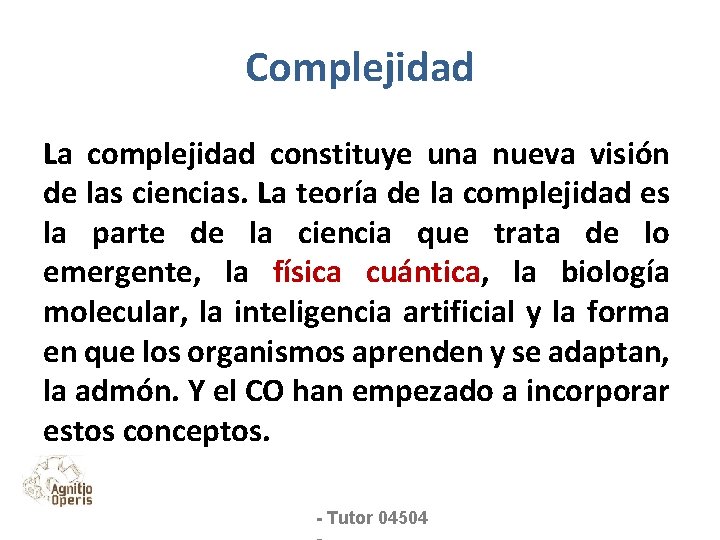 Complejidad

La complejidad constituye una nueva visión de las ciencias. La teoría de la complejidad es la parte de la ciencia que trata de lo emergente, la física cuántica, la biología molecular, la inteligencia artificial y la forma en que los organismos aprenden y se adaptan, la admón. Y el CO han empezado a incorporar estos conceptos.

Agnitio Operis

- Tutor 04504
-